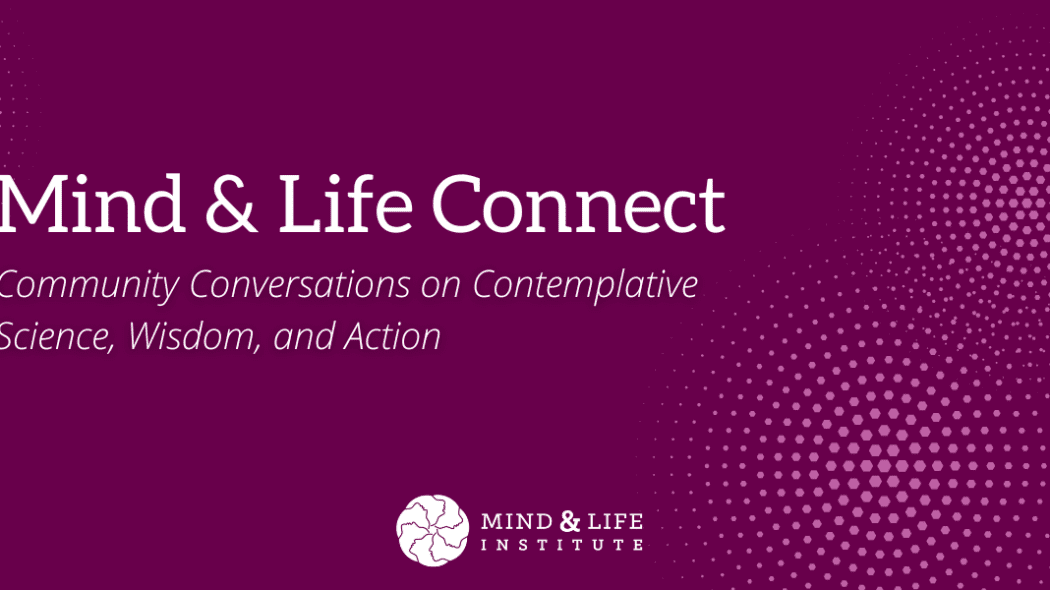 Mind & Life Connect

Community Conversations on Contemplative Science, Wisdom, and Action

MIND & LIFE
INSTITUTE